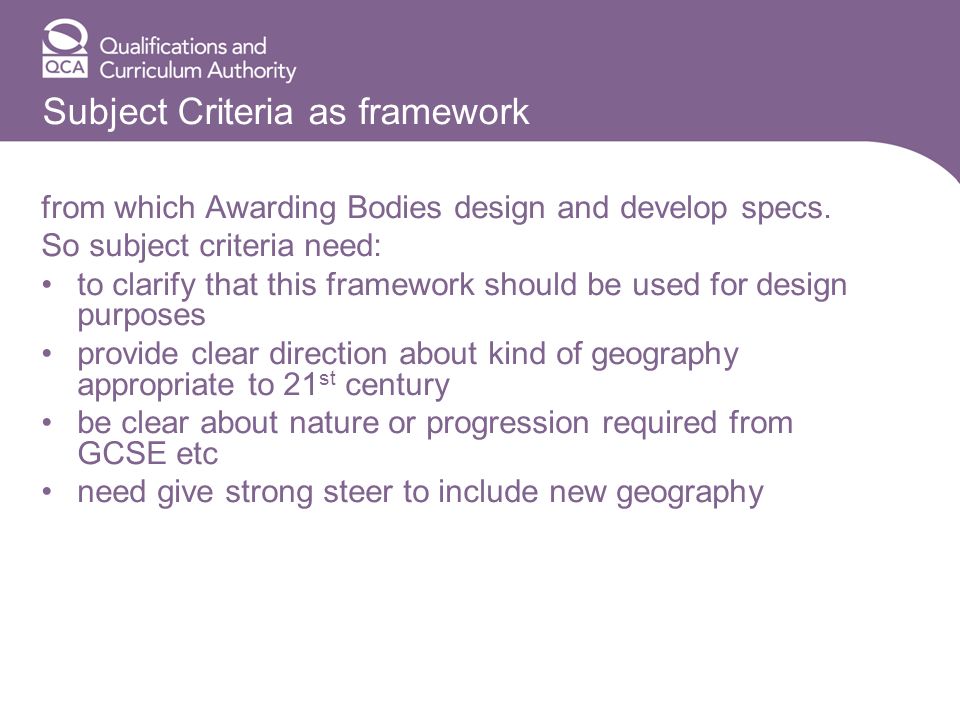 QCA Qualifications and Curriculum Authority

Subject Criteria as framework

from which Awarding Bodies design and develop specs.
So subject criteria need:
• to clarify that this framework should be used for design purposes
• provide clear direction about kind of geography appropriate to 21$^{st}$ century
• be clear about nature or progression required from GCSE etc
• need give strong steer to include new geography